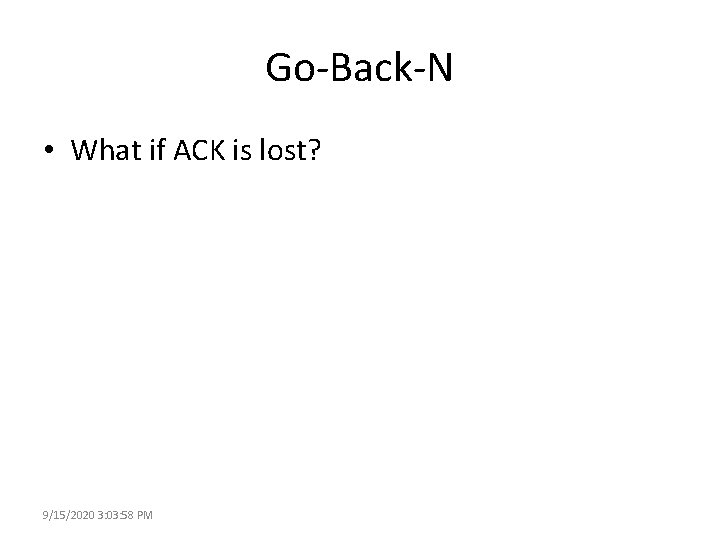 Go-Back-N

• What if ACK is lost?

9/15/2020 3:03:58 PM